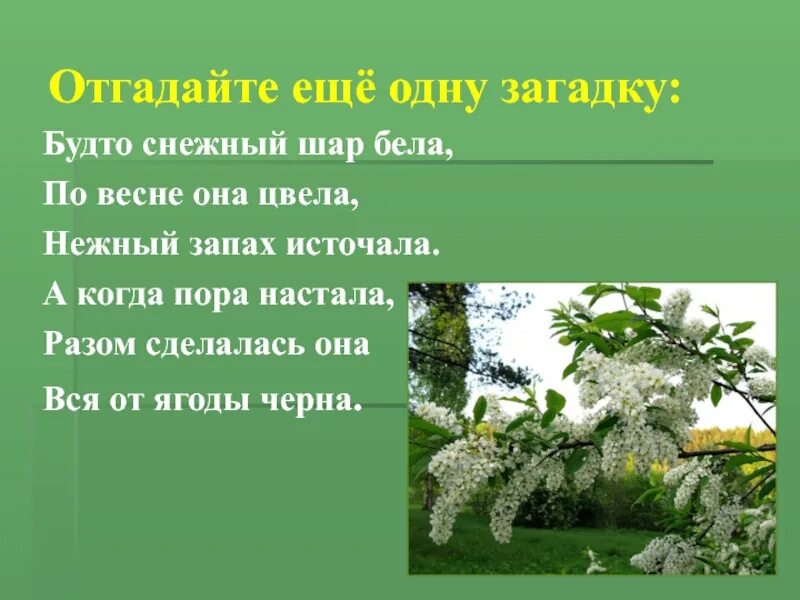 Отгадайте ещё одну загадку:

Будто снежный шар бела,
По весне она цвела,
Нежный запах источала.
А когда пора настала,
Разом сделалась она
Вся от ягоды черна.